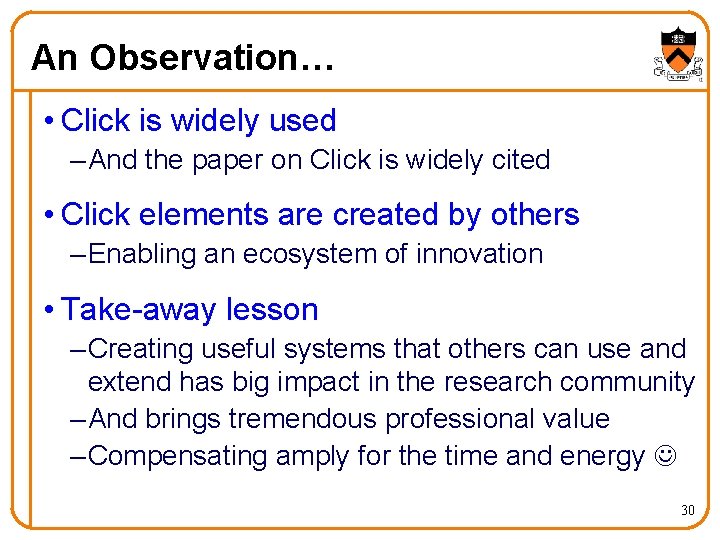 An Observation…

• Click is widely used
– And the paper on Click is widely cited

• Click elements are created by others
– Enabling an ecosystem of innovation

• Take-away lesson
– Creating useful systems that others can use and extend has big impact in the research community
– And brings tremendous professional value
– Compensating amply for the time and energy ☺

30